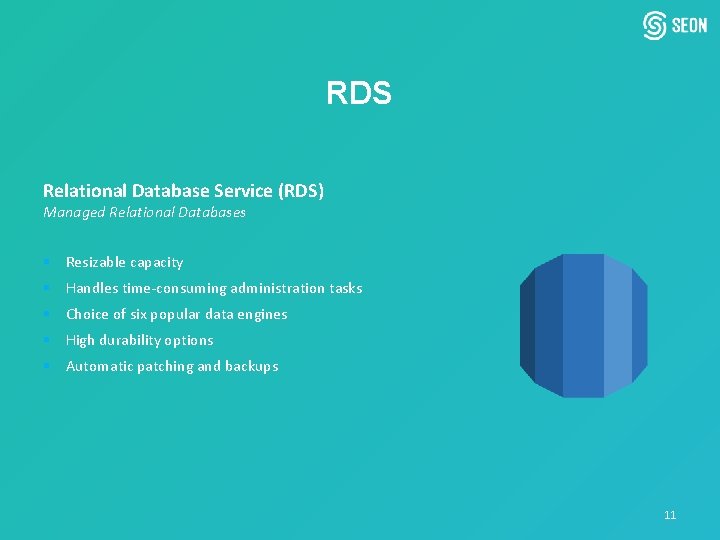 SEON

RDS

Relational Database Service (RDS)
Managed Relational Databases

- Resizable capacity
- Handles time-consuming administration tasks
- Choice of six popular data engines
- High durability options
- Automatic patching and backups

11